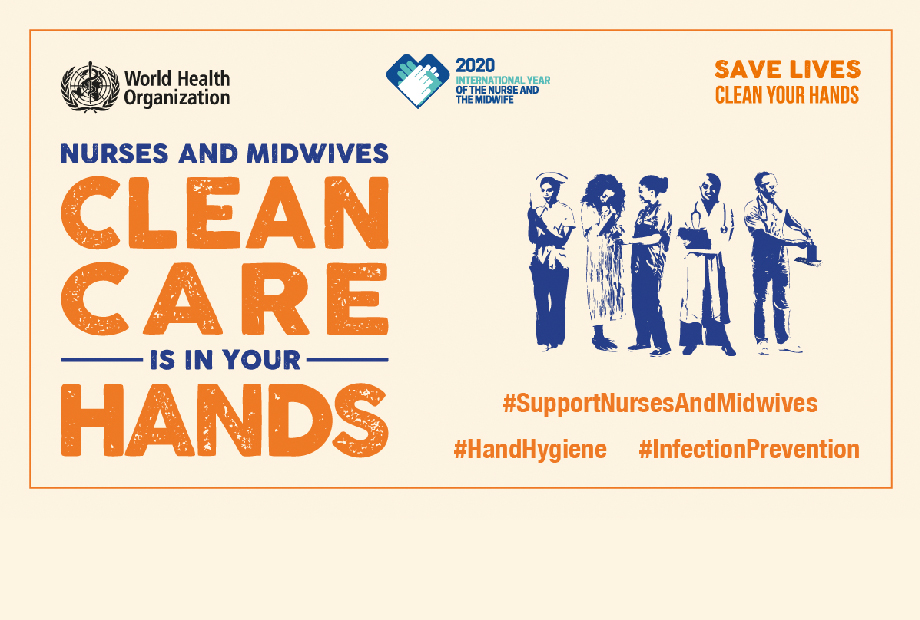 World Health Organization

2020
INTERNATIONAL YEAR OF THE NURSE AND THE MIDWIFE

SAVE LIVES
CLEAN YOUR HANDS

NURSES AND MIDWIVES
CLEAN CARE
IS IN YOUR
HANDS

#SupportNursesAndMidwives

#HandHygiene #InfectionPrevention